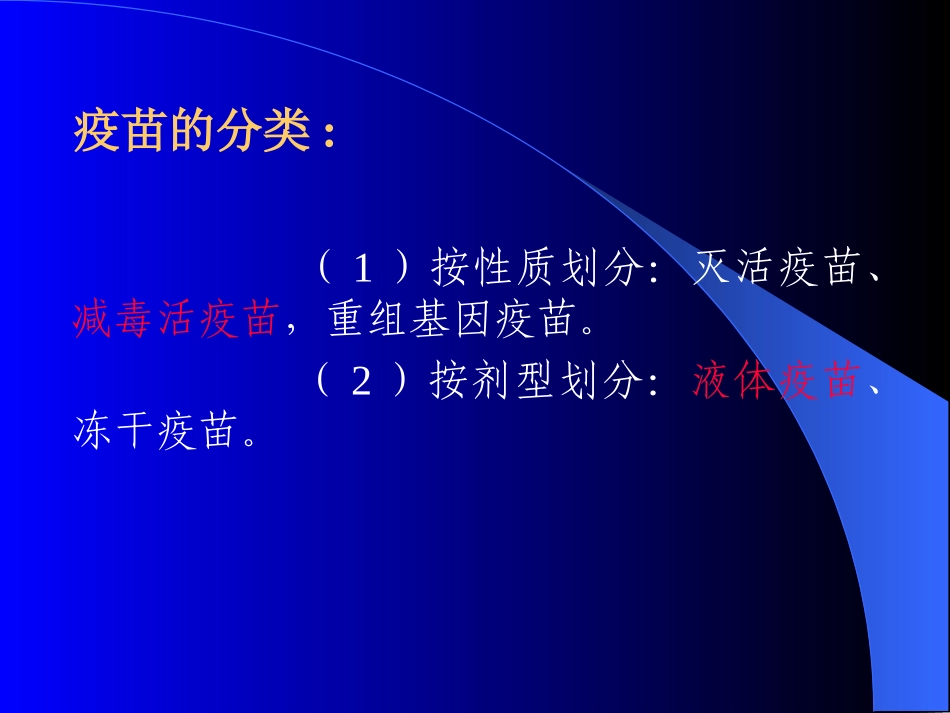 疫苗的分类：

（１）按性质划分：灭活疫苗、减毒活疫苗，重组基因疫苗。

（２）按剂型划分：液体疫苗、冻干疫苗。